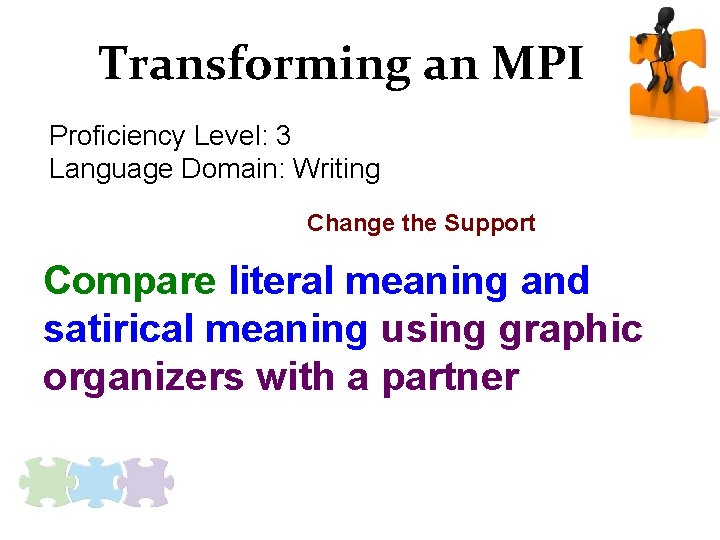 Transforming an MPI

Proficiency Level: 3
Language Domain: Writing

Change the Support

Compare literal meaning and satirical meaning using graphic organizers with a partner